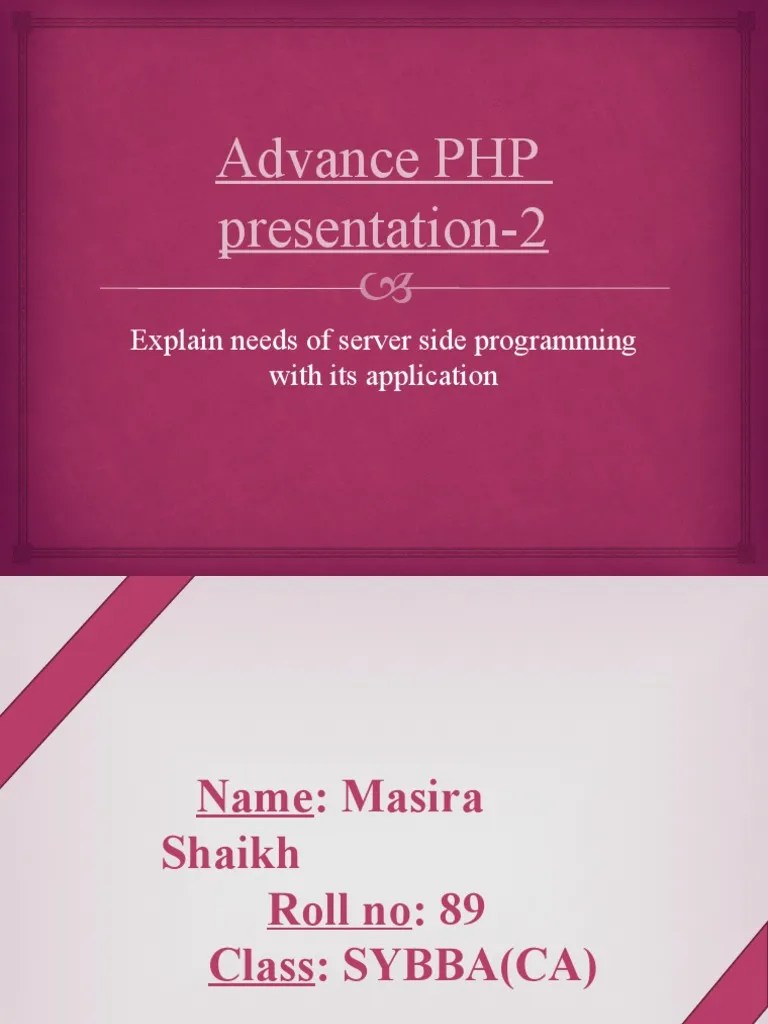 Advance PHP presentation-2

Explain needs of server side programming with its application

Name: Masira Shaikh
Roll no: 89
Class: SYBBA(CA)